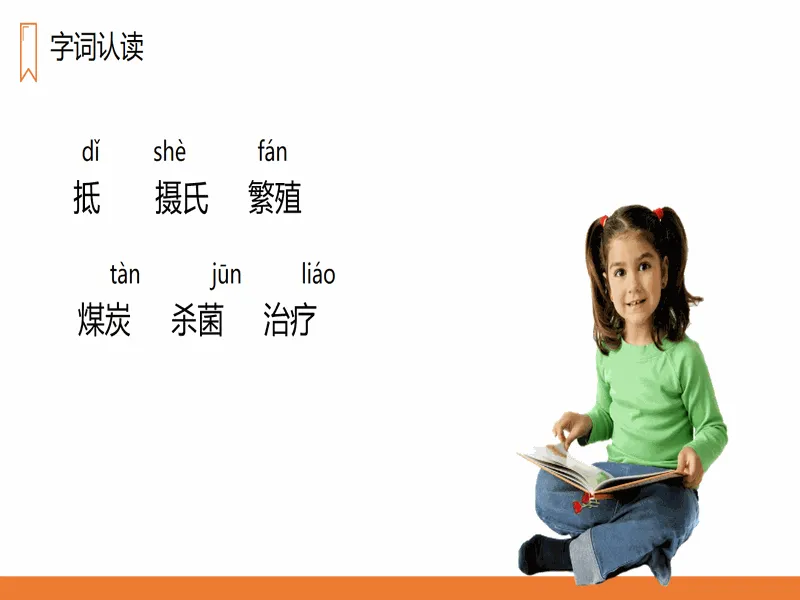 字词认读

dǐ shè fán
抵 摄氏 繁殖

tàn jūn liáo
煤炭 杀菌 治疗